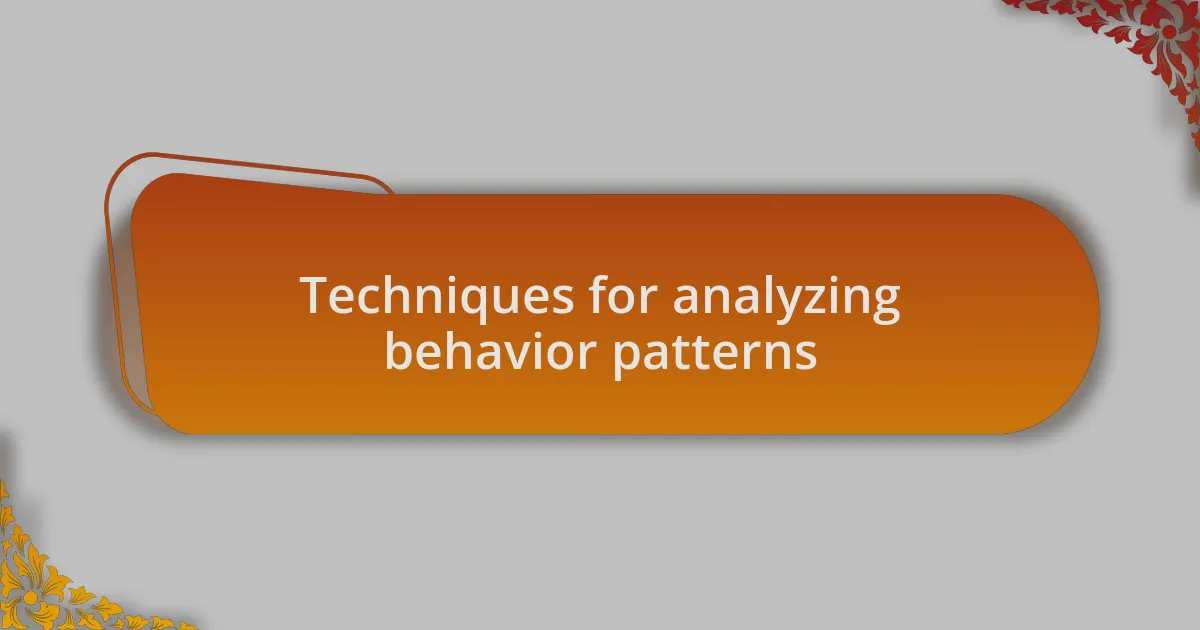 Techniques for analyzing behavior patterns